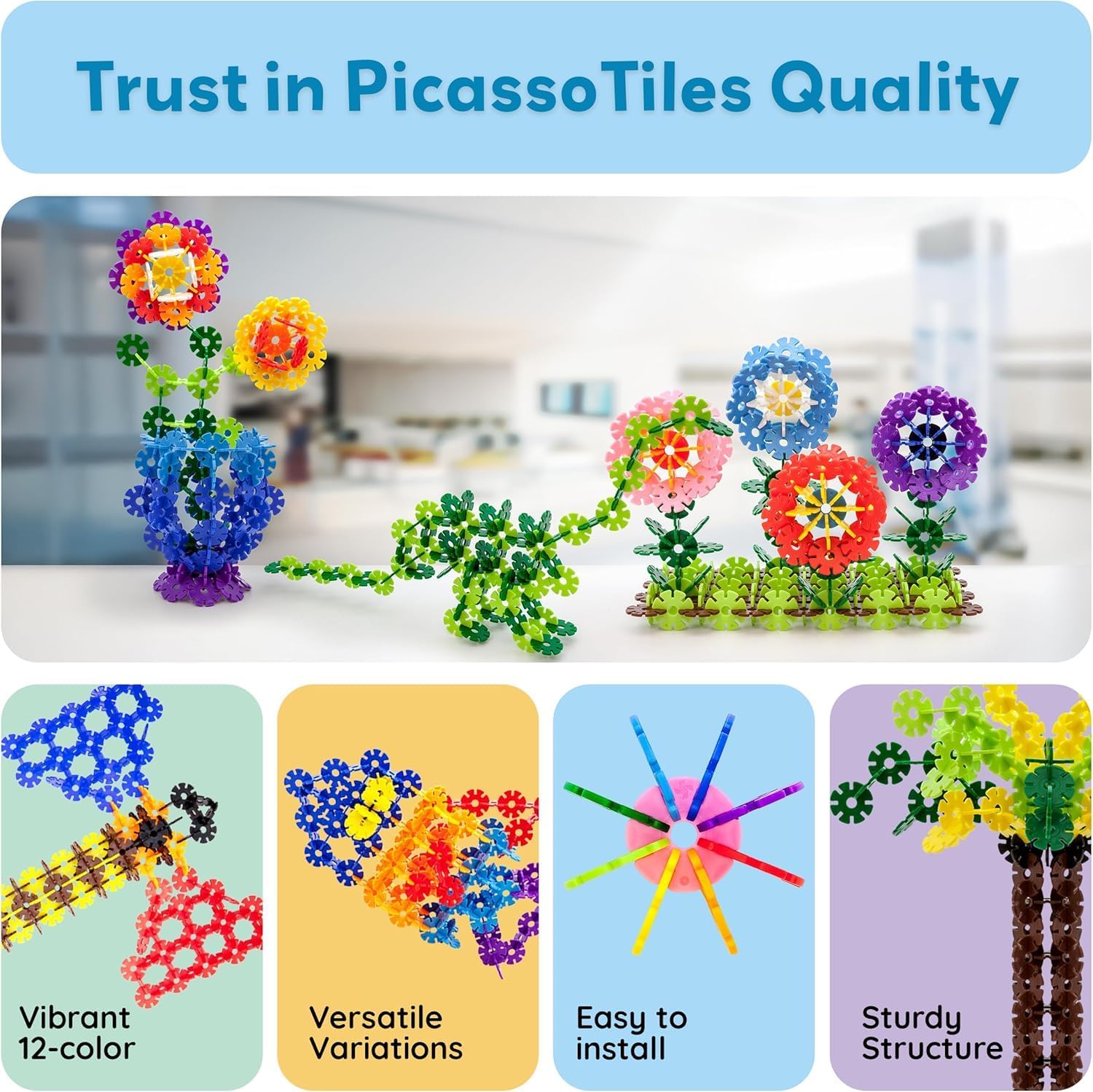 Trust in PicassoTiles Quality

Vibrant 12-color

Versatile Variations

Easy to install

Sturdy Structure